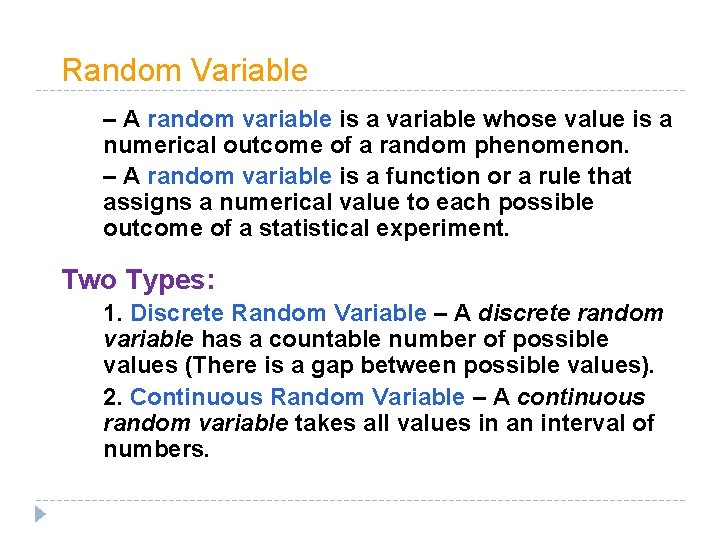 Random Variable

– A random variable is a variable whose value is a numerical outcome of a random phenomenon.

– A random variable is a function or a rule that assigns a numerical value to each possible outcome of a statistical experiment.

Two Types:

1. Discrete Random Variable – A discrete random variable has a countable number of possible values (There is a gap between possible values).

2. Continuous Random Variable – A continuous random variable takes all values in an interval of numbers.